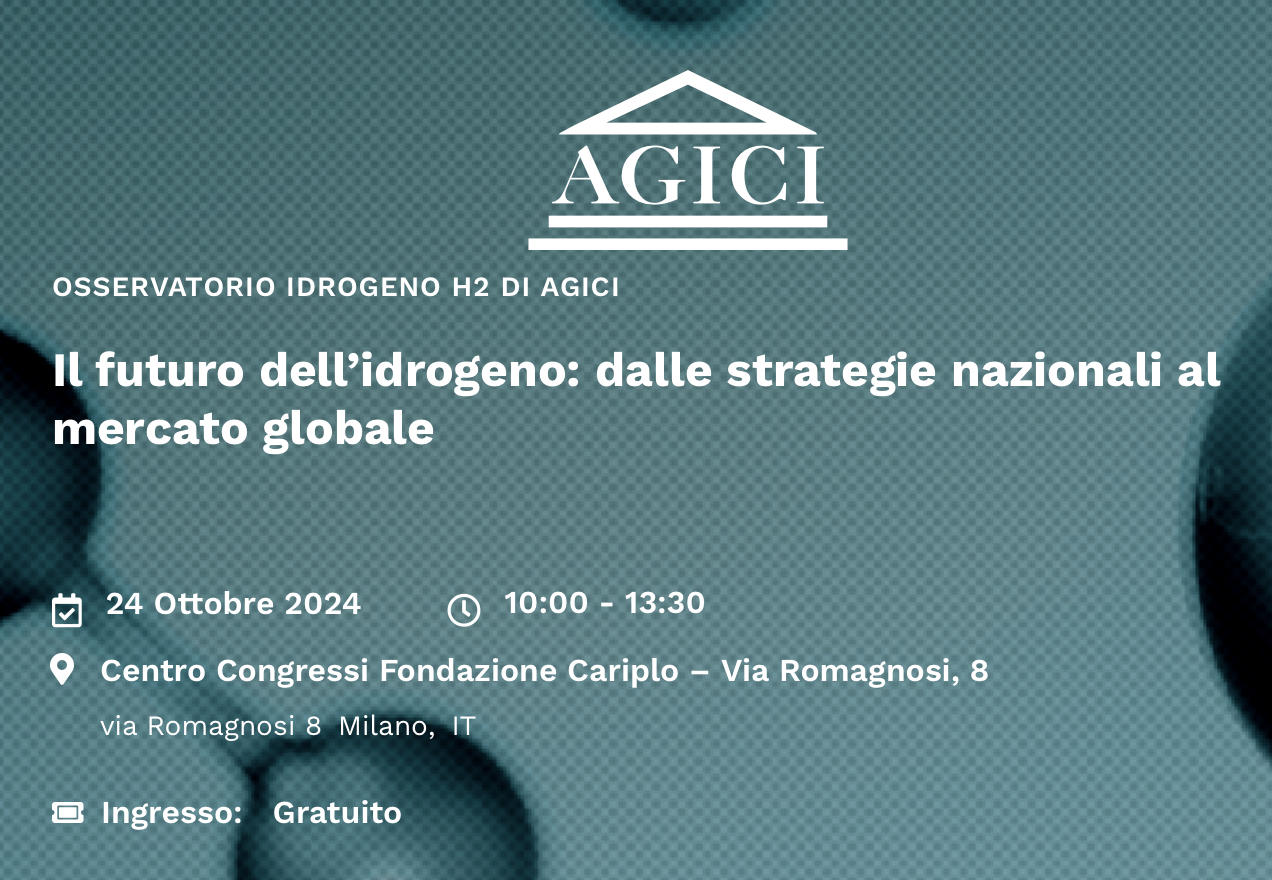 AGICI

OSSERVATORIO IDROGENO H2 DI AGICI

Il futuro dell’idrogeno: dalle strategie nazionali al mercato globale

24 Ottobre 2024 10:00 - 13:30

Centro Congressi Fondazione Cariplo – Via Romagnosi, 8

via Romagnosi 8 Milano, IT

Ingresso: Gratuito